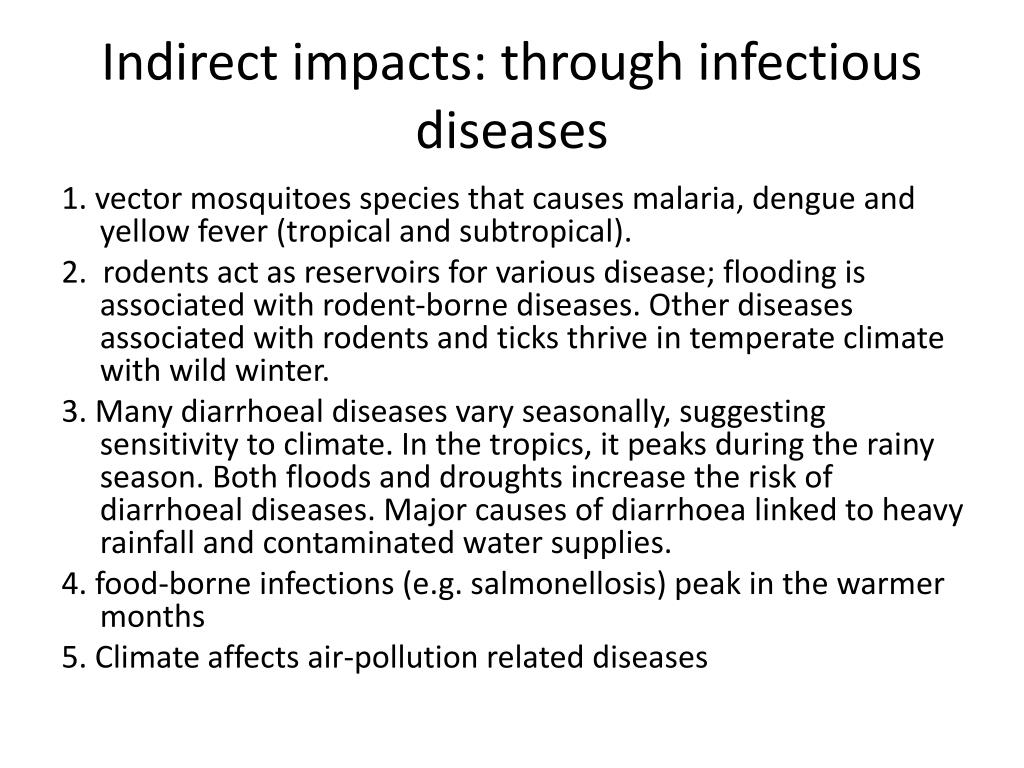 Indirect impacts: through infectious diseases

1. vector mosquitoes species that causes malaria, dengue and yellow fever (tropical and subtropical).

2. rodents act as reservoirs for various disease; flooding is associated with rodent-borne diseases. Other diseases associated with rodents and ticks thrive in temperate climate with wild winter.

3. Many diarrhoeal diseases vary seasonally, suggesting sensitivity to climate. In the tropics, it peaks during the rainy season. Both floods and droughts increase the risk of diarrhoeal diseases. Major causes of diarrhoea linked to heavy rainfall and contaminated water supplies.

4. food-borne infections (e.g. salmonellosis) peak in the warmer months

5. Climate affects air-pollution related diseases